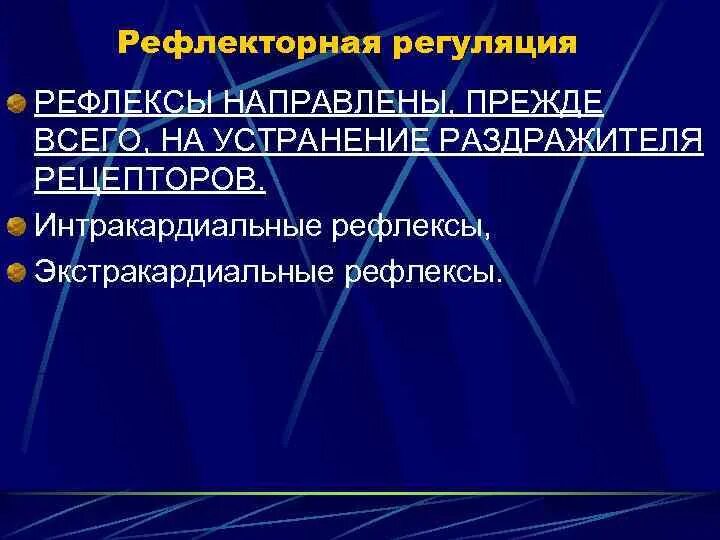 Рефлекторная регуляция

РЕФЛЕКСЫ НАПРАВЛЕНЫ, ПРЕЖДЕ ВСЕГО, НА УСТРАНЕНИЕ РАЗДРАЖИТЕЛЯ РЕЦЕПТОРОВ.

Интракардиальные рефлексы,

Экстракардиальные рефлексы.